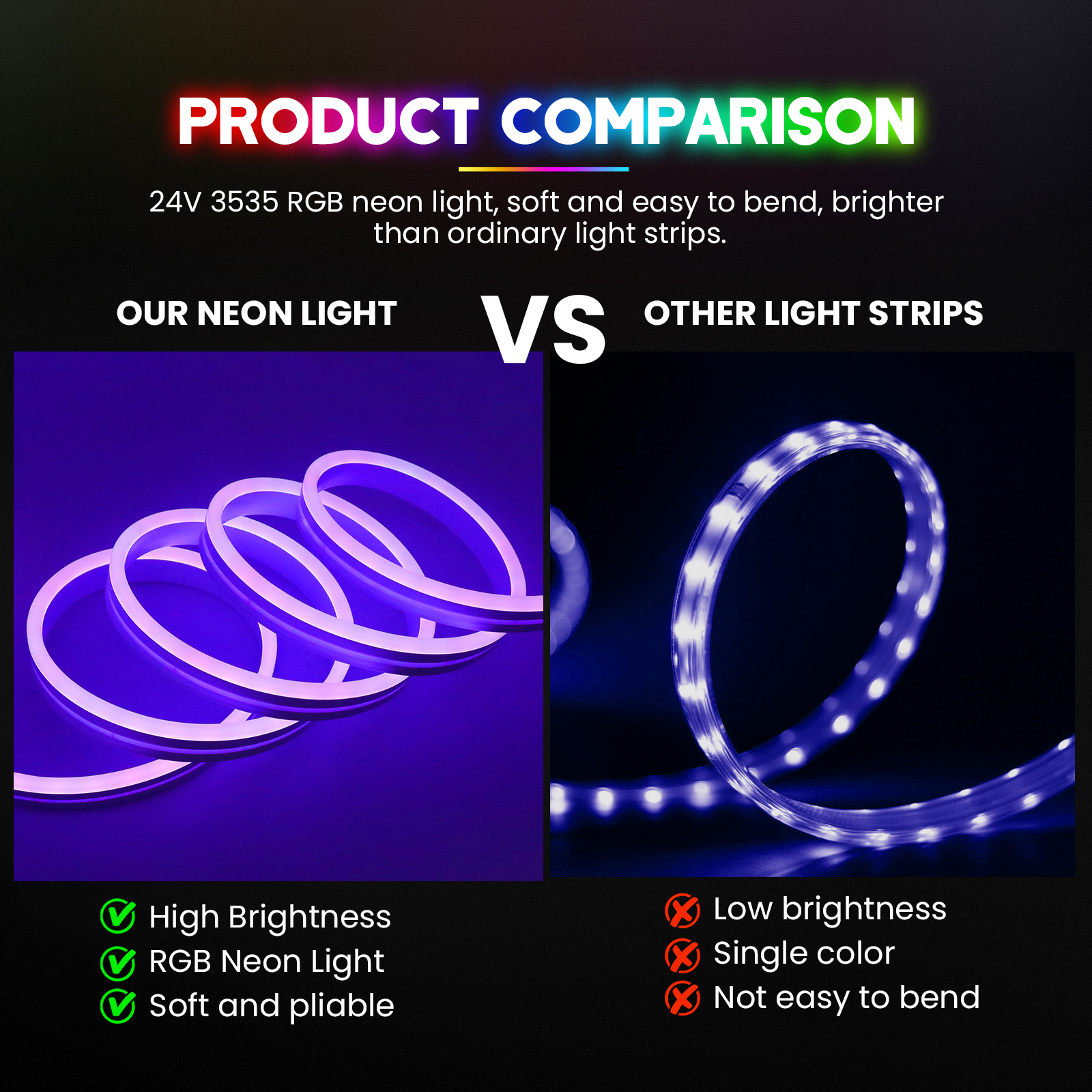 PRODUCT COMPARISON

24V 3535 RGB neon light, soft and easy to bend, brighter than ordinary light strips.

OUR NEON LIGHT

VS

OTHER LIGHT STRIPS

High Brightness
RGB Neon Light
Soft and pliable

Low brightness
Single color
Not easy to bend